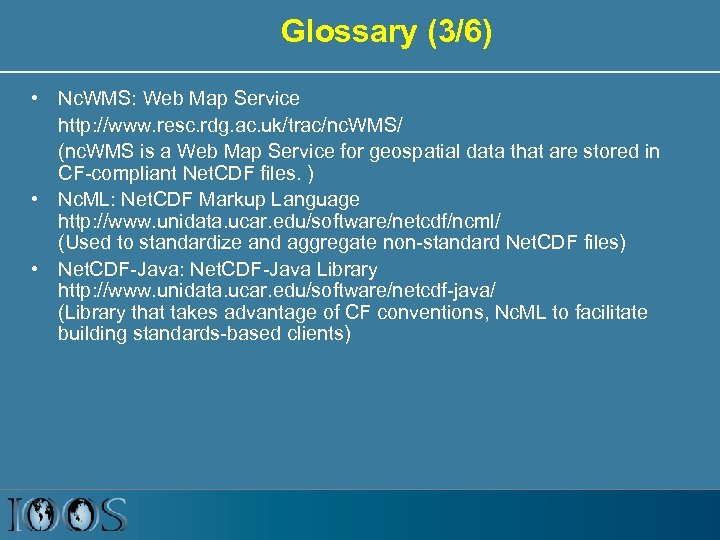 Glossary (3/6)

• NcWMS: Web Map Service
http://www.resc.rdg.ac.uk/trac/ncWMS/
(ncWMS is a Web Map Service for geospatial data that are stored in CF-compliant NetCDF files. )

• NcML: NetCDF Markup Language
http://www.unidata.ucar.edu/software/netcdf/ncml/
(Used to standardize and aggregate non-standard NetCDF files)

• NetCDF-Java: NetCDF-Java Library
http://www.unidata.ucar.edu/software/netcdf-java/
(Library that takes advantage of CF conventions, NcML to facilitate building standards-based clients)

IOOS